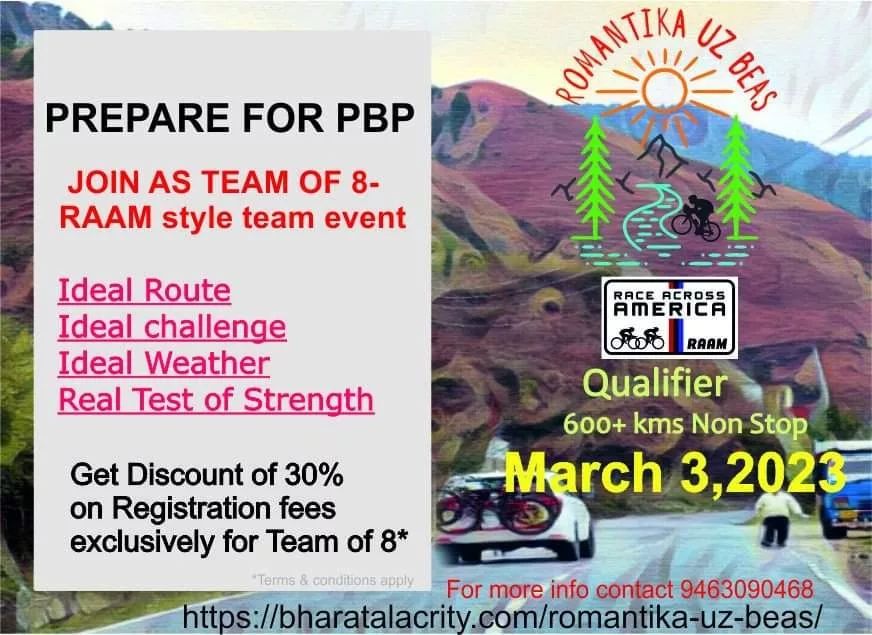 PREPARE FOR PBP

JOIN AS TEAM OF 8- RAAM style team event

Ideal Route
Ideal challenge
Ideal Weather
Real Test of Strength

Get Discount of 30% on Registration fees exclusively for Team of 8*

*Terms & conditions apply

ROMANTIKA UZ BEAS

RACE ACROSS AMERICA
RAAM

Qualifier
600+ kms Non Stop
March 3,2023

For more info contact 9463090468
https://bharatalacrity.com/romantika-uz-beas/